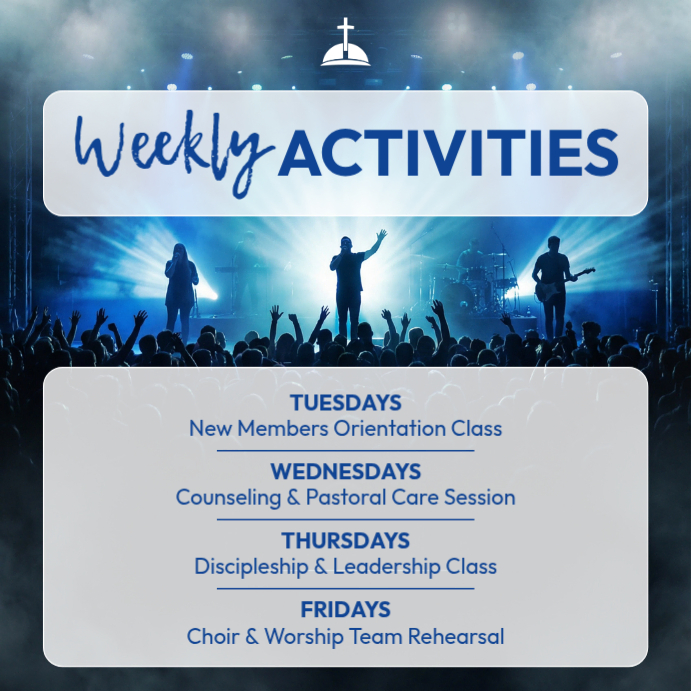 Weekly ACTIVITIES

TUESDAYS
New Members Orientation Class

WEDNESDAYS
Counseling & Pastoral Care Session

THURSDAYS
Discipleship & Leadership Class

FRIDAYS
Choir & Worship Team Rehearsal